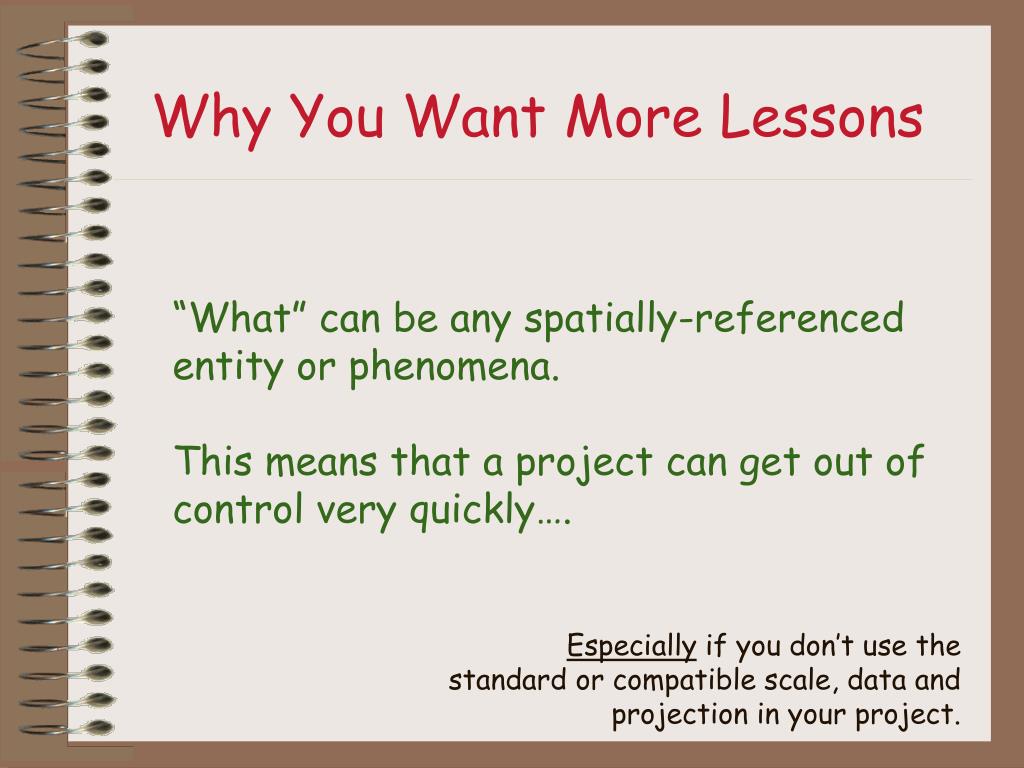 Why You Want More Lessons

“What” can be any spatially-referenced entity or phenomena.

This means that a project can get out of control very quickly….

Especially if you don’t use the standard or compatible scale, data and projection in your project.